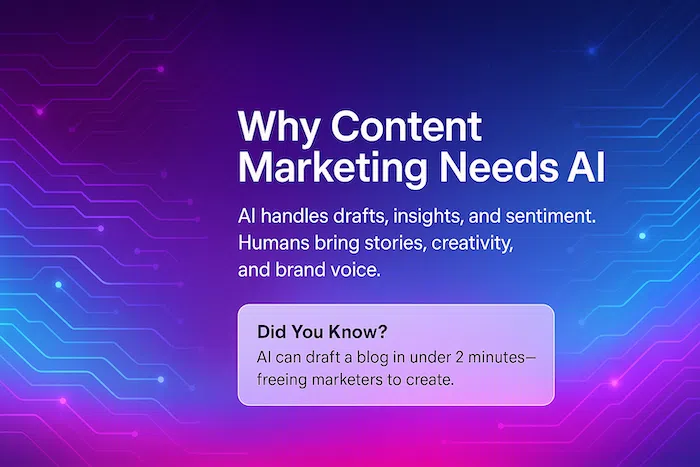 Why Content Marketing Needs AI

AI handles drafts, insights, and sentiment. Humans bring stories, creativity, and brand voice.

Did You Know?

AI can draft a blog in under 2 minutes—freeing marketers to create.